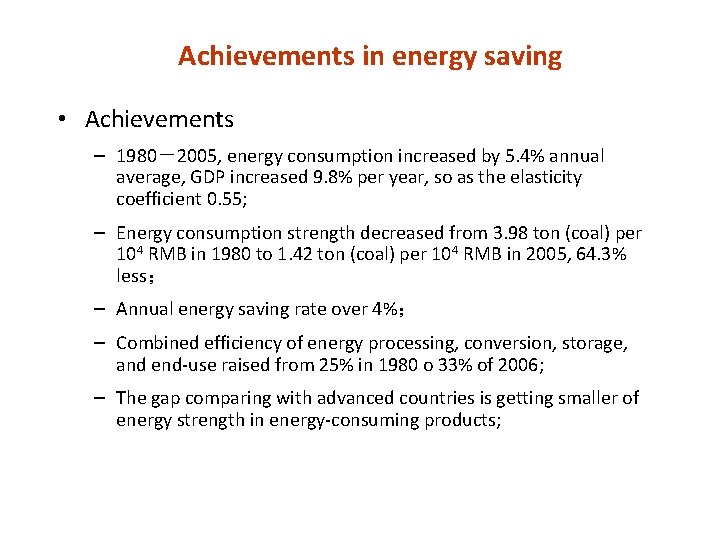 Achievements in energy saving

• Achievements

– 1980－2005, energy consumption increased by 5.4% annual average, GDP increased 9.8% per year, so as the elasticity coefficient 0.55;

– Energy consumption strength decreased from 3.98 ton (coal) per $10^4$ RMB in 1980 to 1.42 ton (coal) per $10^4$ RMB in 2005, 64.3% less；

– Annual energy saving rate over 4%；

– Combined efficiency of energy processing, conversion, storage, and end-use raised from 25% in 1980 o 33% of 2006;

– The gap comparing with advanced countries is getting smaller of energy strength in energy-consuming products;